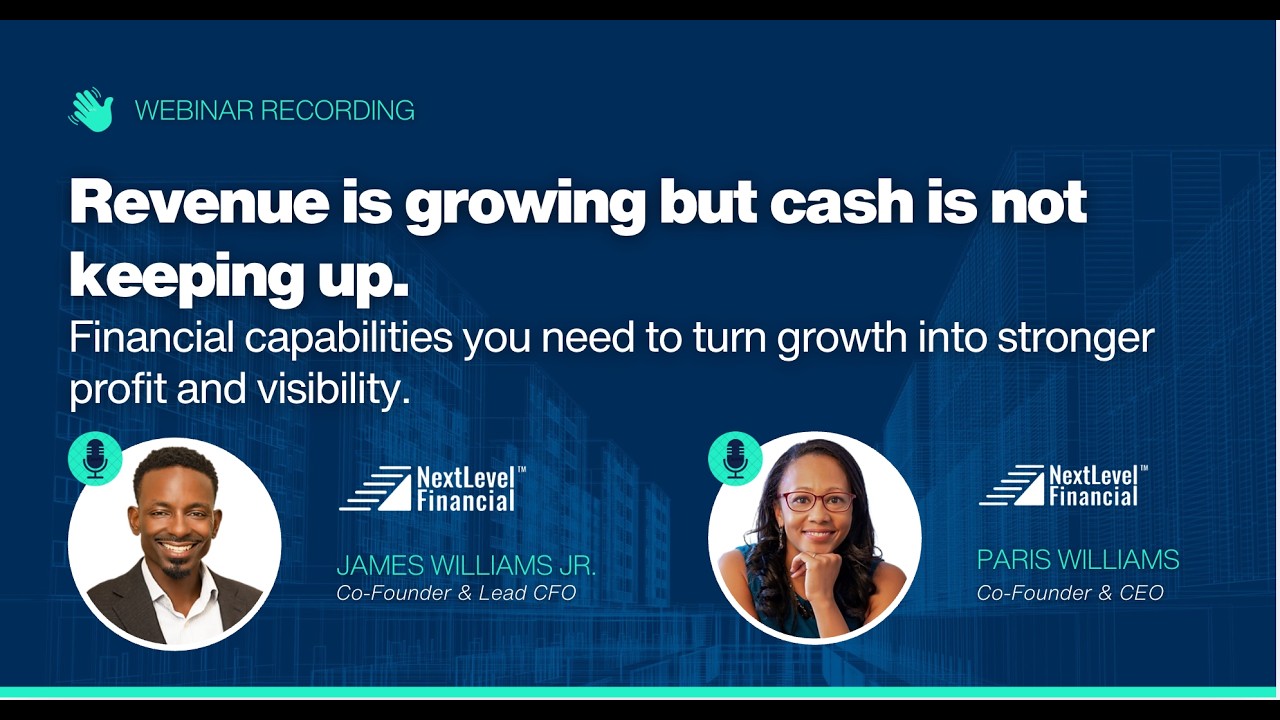 WEBINAR RECORDING

Revenue is growing but cash is not keeping up.

Financial capabilities you need to turn growth into stronger profit and visibility.

NextLevel™ Financial

JAMES WILLIAMS JR.
Co-Founder & Lead CFO

NextLevel™ Financial

PARIS WILLIAMS
Co-Founder & CEO